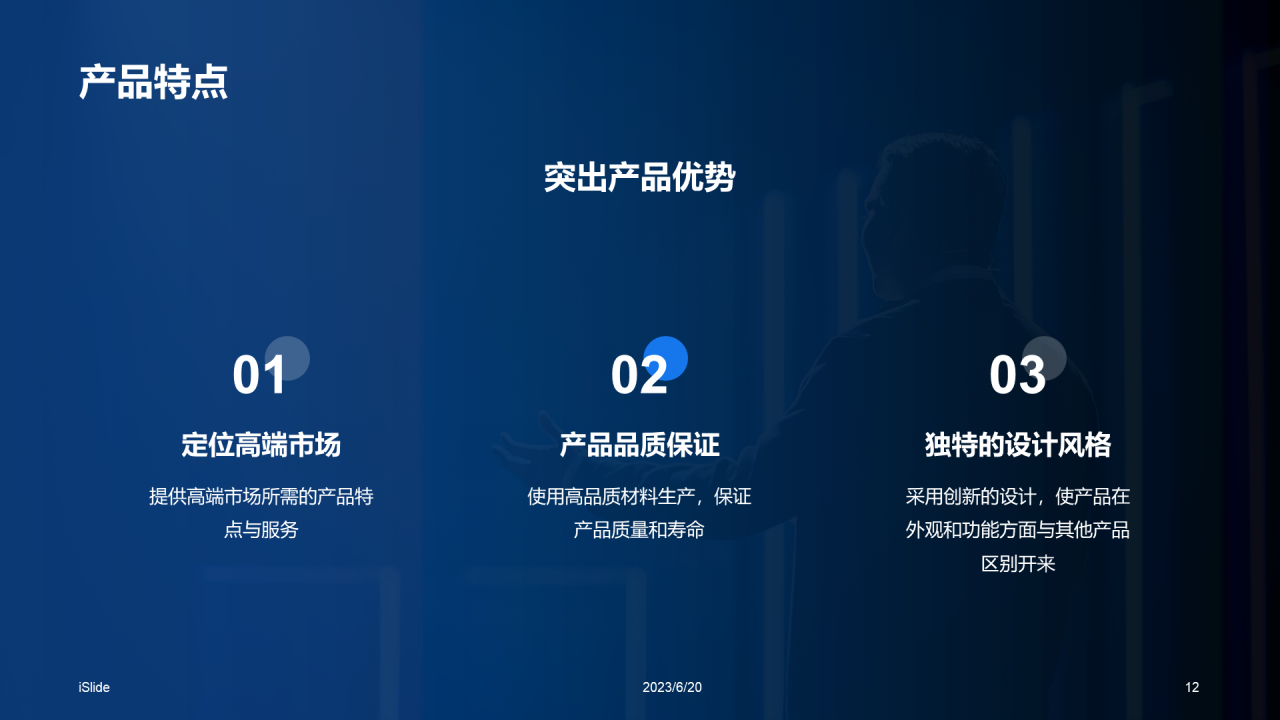 产品特点

突出产品优势

01
定位高端市场
提供高端市场所需的产品特点与服务

02
产品品质保证
使用高品质材料生产，保证产品质量和寿命

03
独特的设计风格
采用创新的设计，使产品在外观和功能方面与其他产品区别开来

iSlide
2023/6/20
12